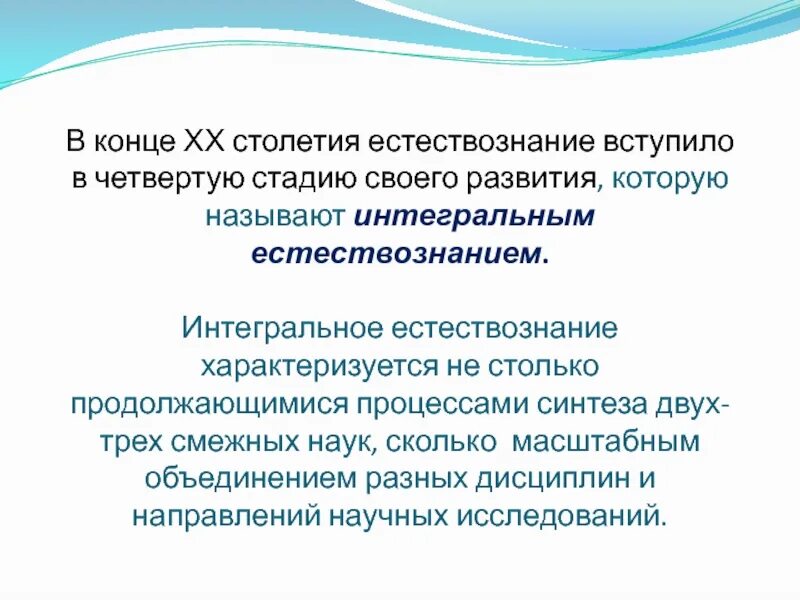 В конце XX столетия естествознание вступило в четвертую стадию своего развития, которую называют интегральным естествознанием.

Интегральное естествознание характеризуется не столько продолжающимися процессами синтеза двух-трех смежных наук, сколько масштабным объединением разных дисциплин и направлений научных исследований.